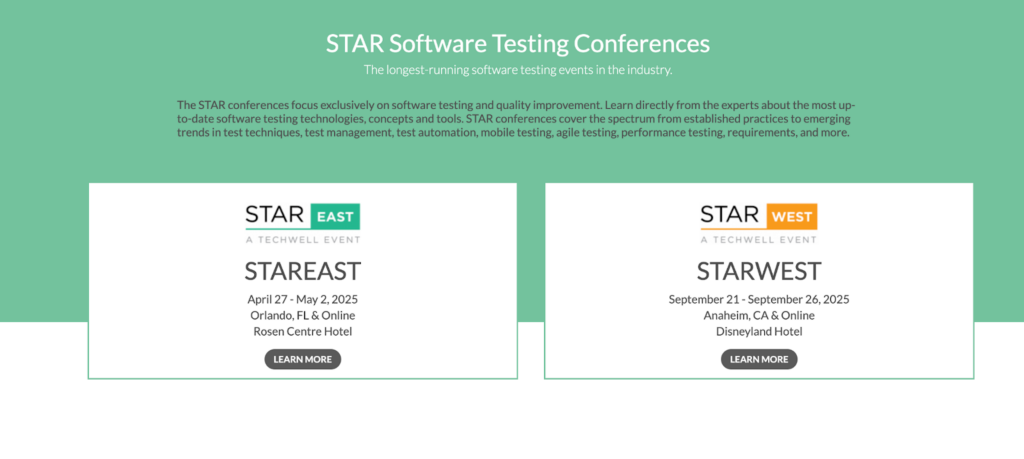 STAR Software Testing Conferences

The longest-running software testing events in the industry.

The STAR conferences focus exclusively on software testing and quality improvement. Learn directly from the experts about the most up-to-date software testing technologies, concepts and tools. STAR conferences cover the spectrum from established practices to emerging trends in test techniques, test management, test automation, mobile testing, agile testing, performance testing, requirements, and more.

STAR EAST
A TECHWELL EVENT

STAREAST

April 27 - May 2, 2025
Orlando, FL & Online
Rosen Centre Hotel

LEARN MORE

STAR WEST
A TECHWELL EVENT

STARWEST

September 21 - September 26, 2025
Anaheim, CA & Online
Disneyland Hotel

LEARN MORE